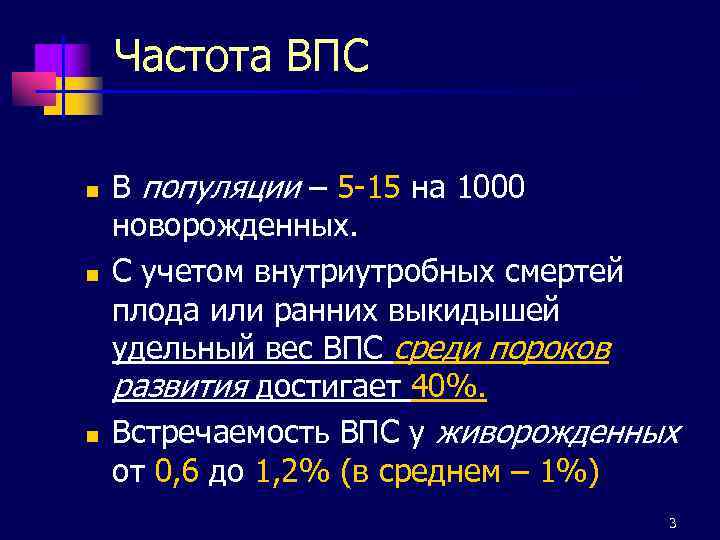 Частота ВПС

В популяции – 5-15 на 1000 новорожденных.

С учетом внутриутробных смертей плода или ранних выкидышей удельный вес ВПС среди пороков развития достигает 40%.

Встречаемость ВПС у живорожденных от 0,6 до 1,2% (в среднем – 1%)

3